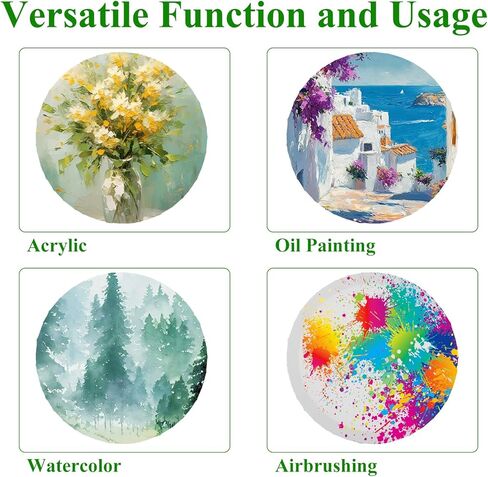 Versatile Function and Usage

Acrylic

Oil Painting

Watercolor

Airbrushing